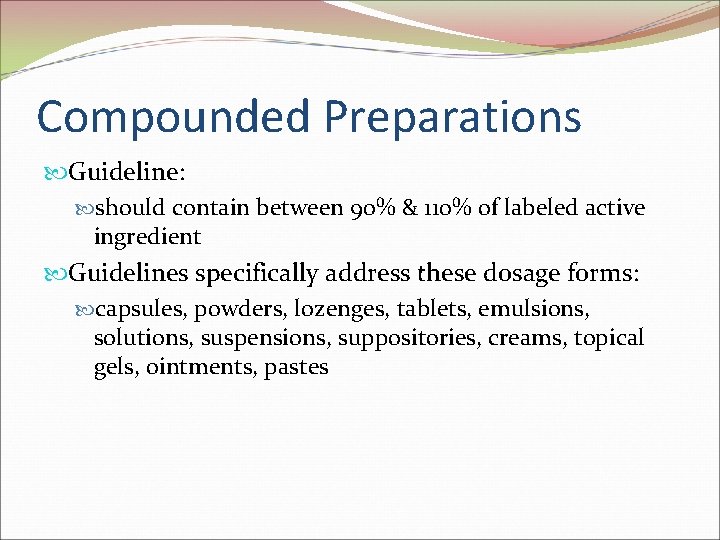 Compounded Preparations

Guideline:

should contain between 90% & 110% of labeled active ingredient

Guidelines specifically address these dosage forms:

capsules, powders, lozenges, tablets, emulsions, solutions, suspensions, suppositories, creams, topical gels, ointments, pastes